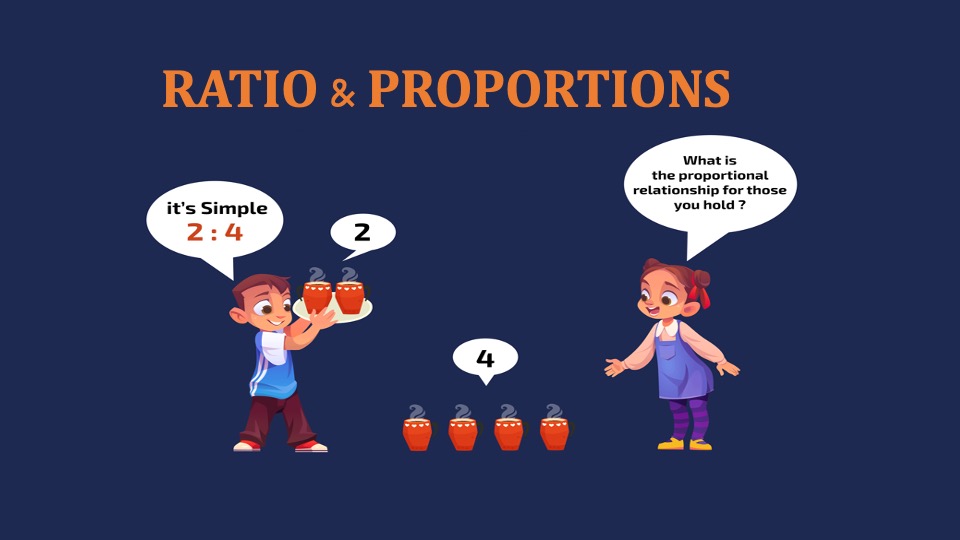 RATIO & PROPORTIONS

it's Simple
2 : 4

2

What is the proportional relationship for those you hold ?

4